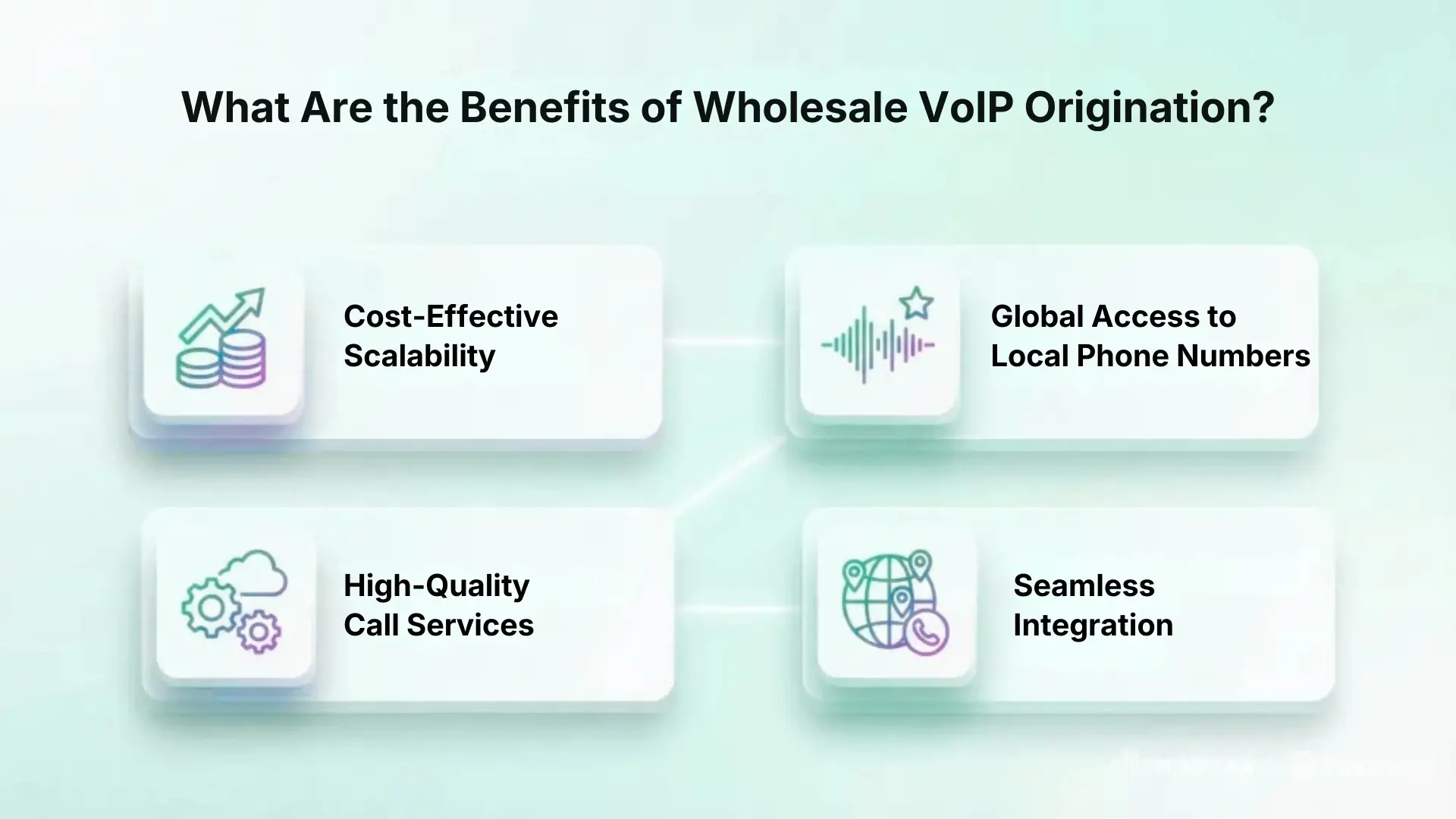 What Are the Benefits of Wholesale VoIP Origination?

Cost-Effective Scalability

Global Access to Local Phone Numbers

High-Quality Call Services

Seamless Integration